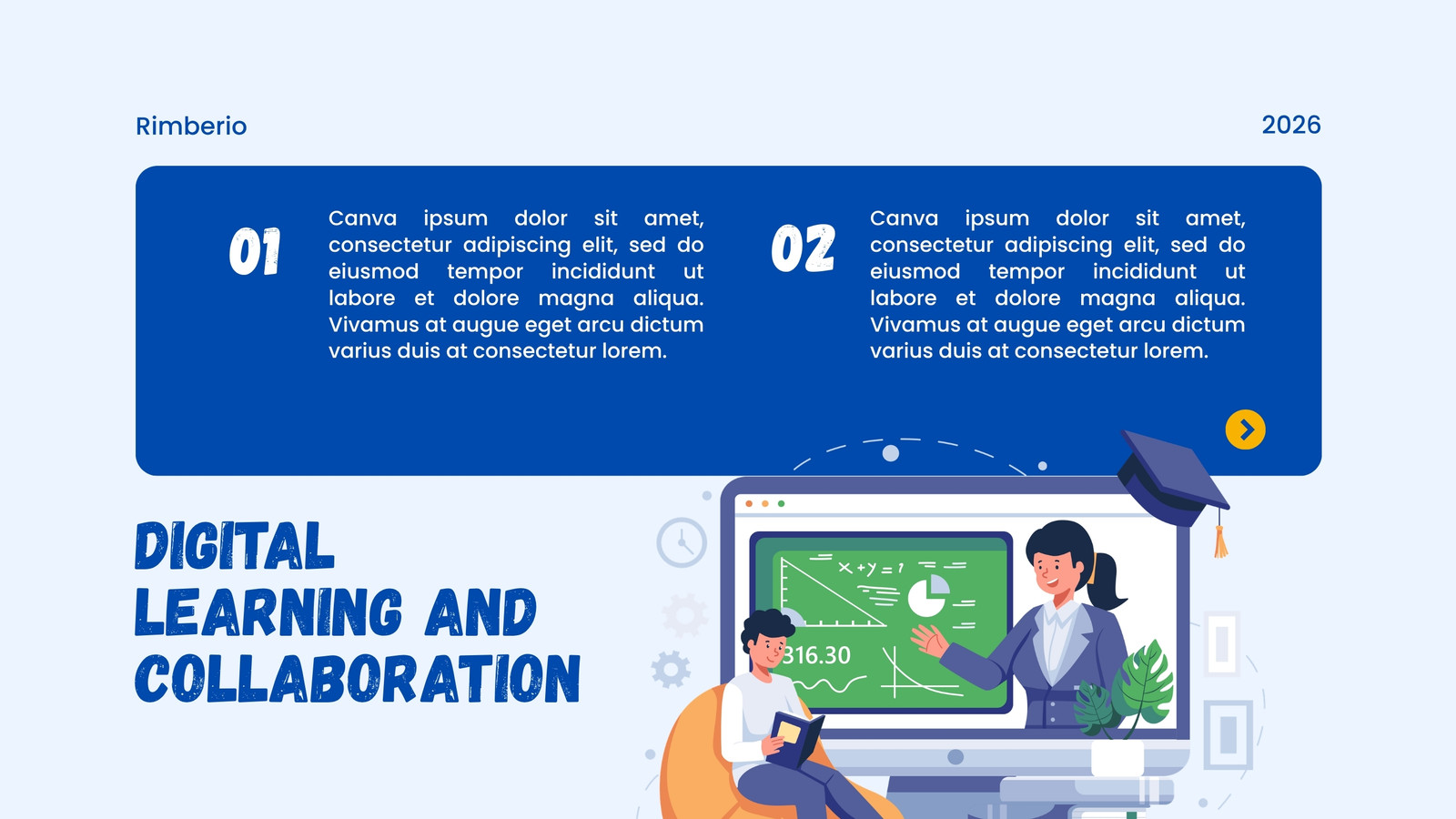 Rimberio

2026

01

Canva ipsum dolor sit amet, consectetur adipiscing elit, sed do eiusmod tempor incididunt ut labore et dolore magna aliqua. Vivamus at augue eget arcu dictum varius duis at consectetur lorem.

02

Canva ipsum dolor sit amet, consectetur adipiscing elit, sed do eiusmod tempor incididunt ut labore et dolore magna aliqua. Vivamus at augue eget arcu dictum varius duis at consectetur lorem.

DIGITAL LEARNING AND COLLABORATION

$x+y=?$

316.30